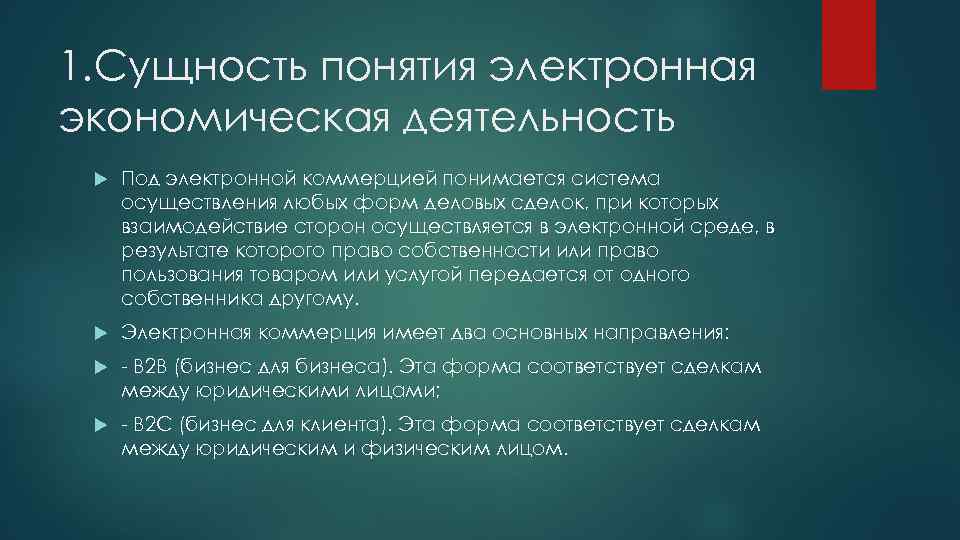 1.Сущность понятия электронная экономическая деятельность

Под электронной коммерцией понимается система осуществления любых форм деловых сделок, при которых взаимодействие сторон осуществляется в электронной среде, в результате которого право собственности или право пользования товаром или услугой передается от одного собственника другому.

Электронная коммерция имеет два основных направления:

- B2B (бизнес для бизнеса). Эта форма соответствует сделкам между юридическими лицами;

- B2C (бизнес для клиента). Эта форма соответствует сделкам между юридическим и физическим лицом.